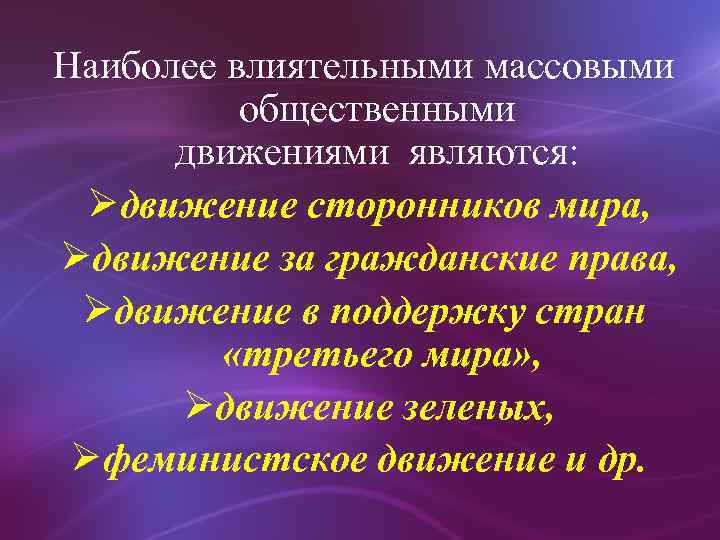 Наиболее влиятельными массовыми общественными движениями являются:

➢движение сторонников мира,
➢движение за гражданские права,
➢движение в поддержку стран «третьего мира»,
➢движение зеленых,
➢феминистское движение и др.